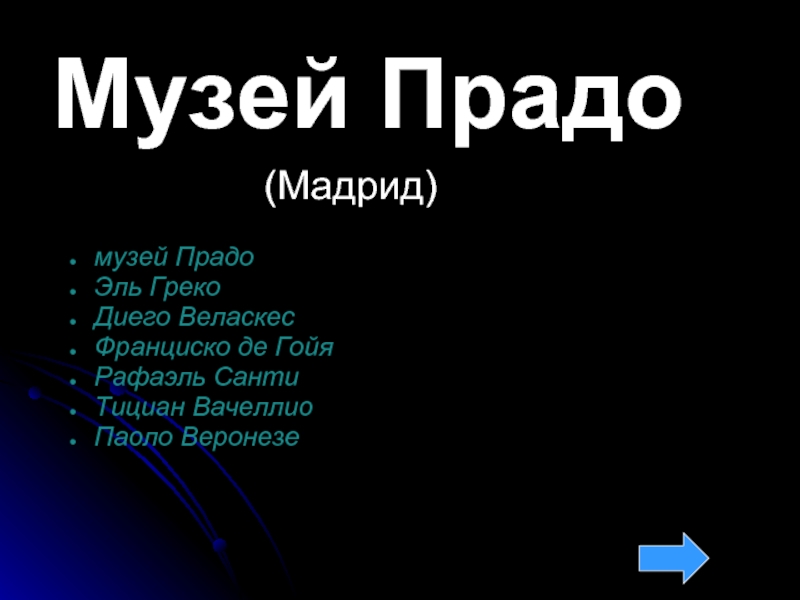 Музей Прадо

(Мадрид)

- музей Прадо
- Эль Греко
- Диего Веласкес
- Франциско де Гойя
- Рафаэль Санти
- Тициан Вачеллио
- Паоло Веронезе